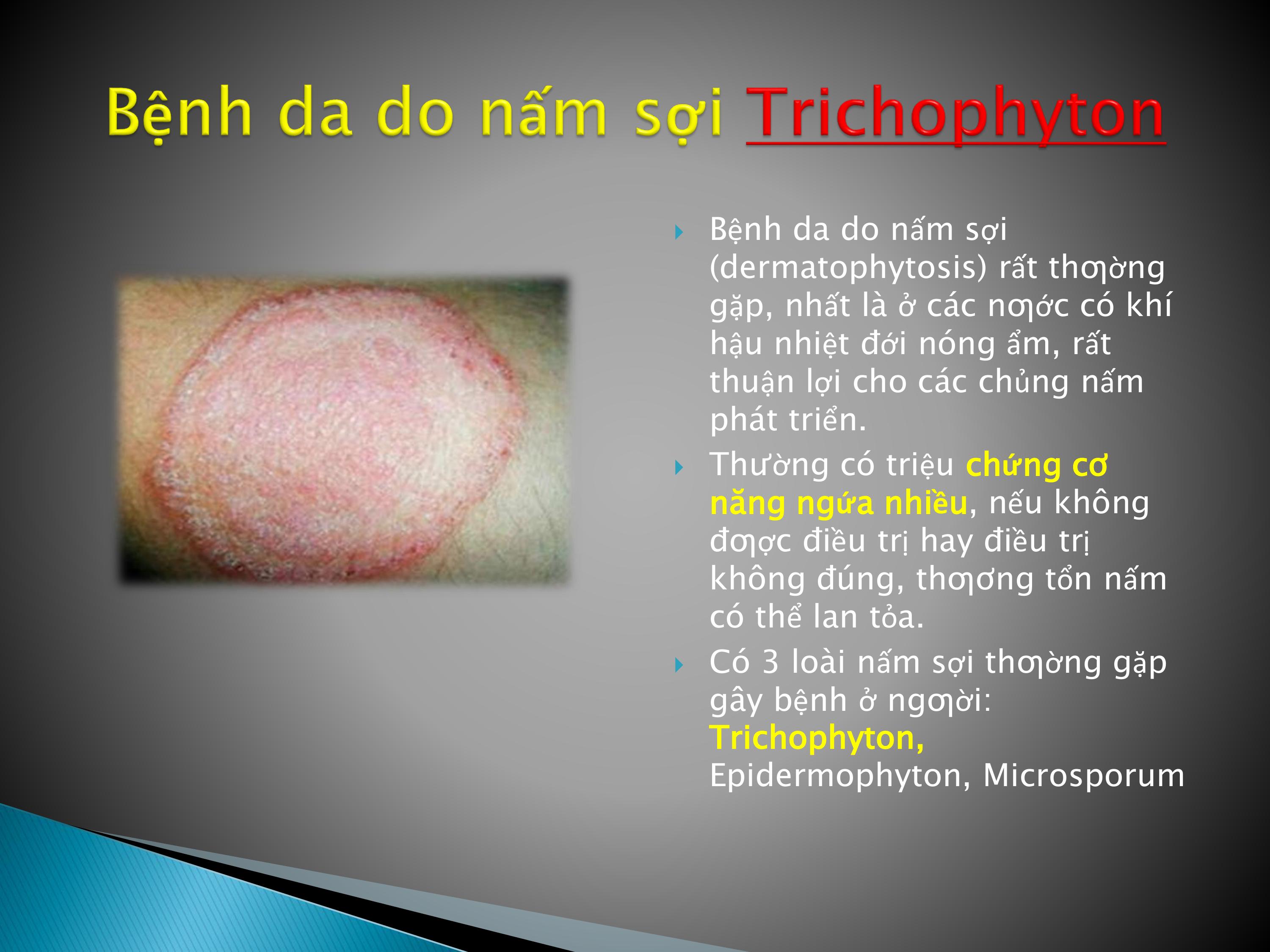 Bệnh da do nấm sợi Trichophyton

Bệnh da do nấm sợi (dermatophytosis) rất thƣờng gặp, nhất là ở các nƣớc có khí hậu nhiệt đới nóng ẩm, rất thuận lợi cho các chủng nấm phát triển.

Thường có triệu chứng cơ năng ngứa nhiều, nếu không đƣợc điều trị hay điều trị không đúng, thƣơng tổn nấm có thể lan tỏa.

Có 3 loài nấm sợi thƣờng gặp gây bệnh ở ngƣời: Trichophyton, Epidermophyton, Microsporum